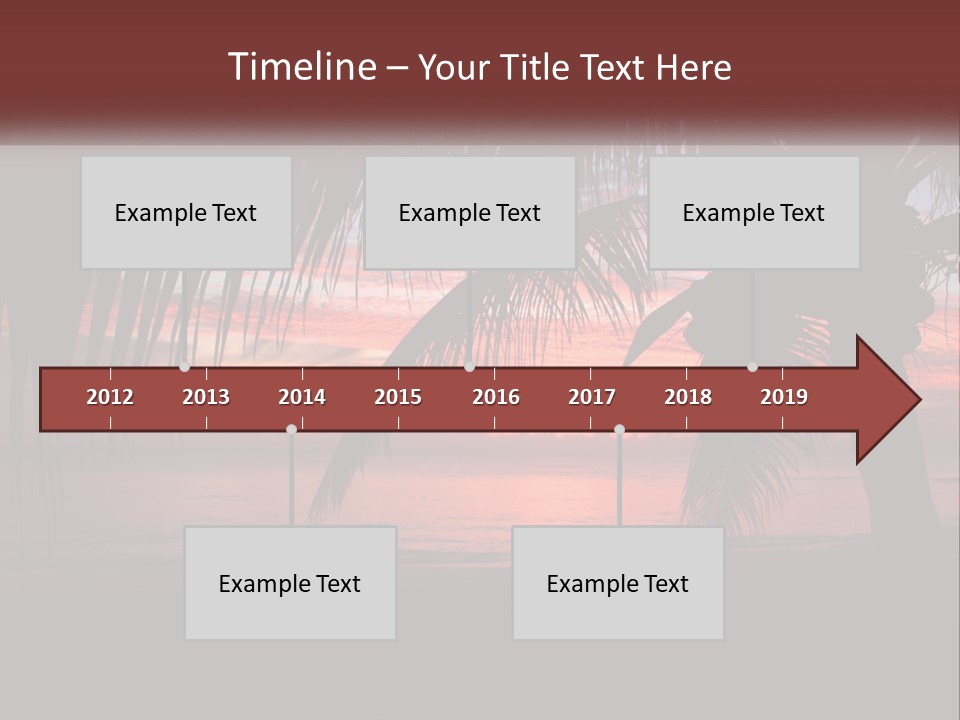 Timeline – Your Title Text Here

Example Text

Example Text

Example Text

2012 2013 2014 2015 2016 2017 2018 2019

Example Text

Example Text